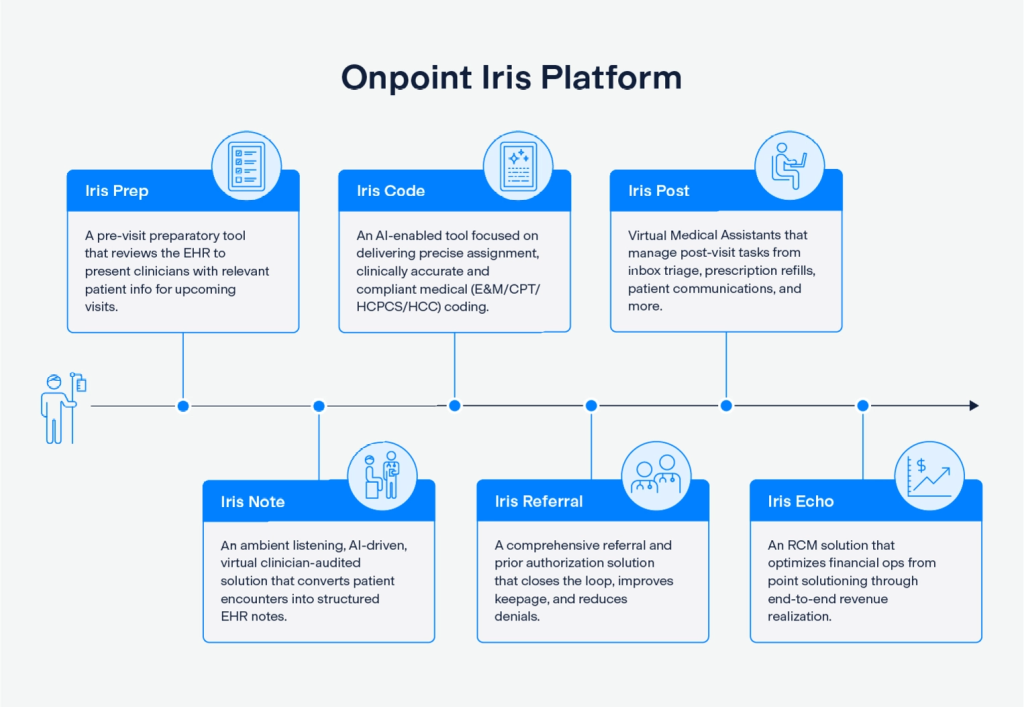 Onpoint Iris Platform

Iris Prep

A pre-visit preparatory tool that reviews the EHR to present clinicians with relevant patient info for upcoming visits.

Iris Code

An AI-enabled tool focused on delivering precise assignment, clinically accurate and compliant medical (E&M/CPT/HCPCS/HCC) coding.

Iris Post

Virtual Medical Assistants that manage post-visit tasks from inbox triage, prescription refills, patient communications, and more.

Iris Note

An ambient listening, AI-driven, virtual clinician-audited solution that converts patient encounters into structured EHR notes.

Iris Referral

A comprehensive referral and prior authorization solution that closes the loop, improves keepage, and reduces denials.

Iris Echo

An RCM solution that optimizes financial ops from point solutioning through end-to-end revenue realization.